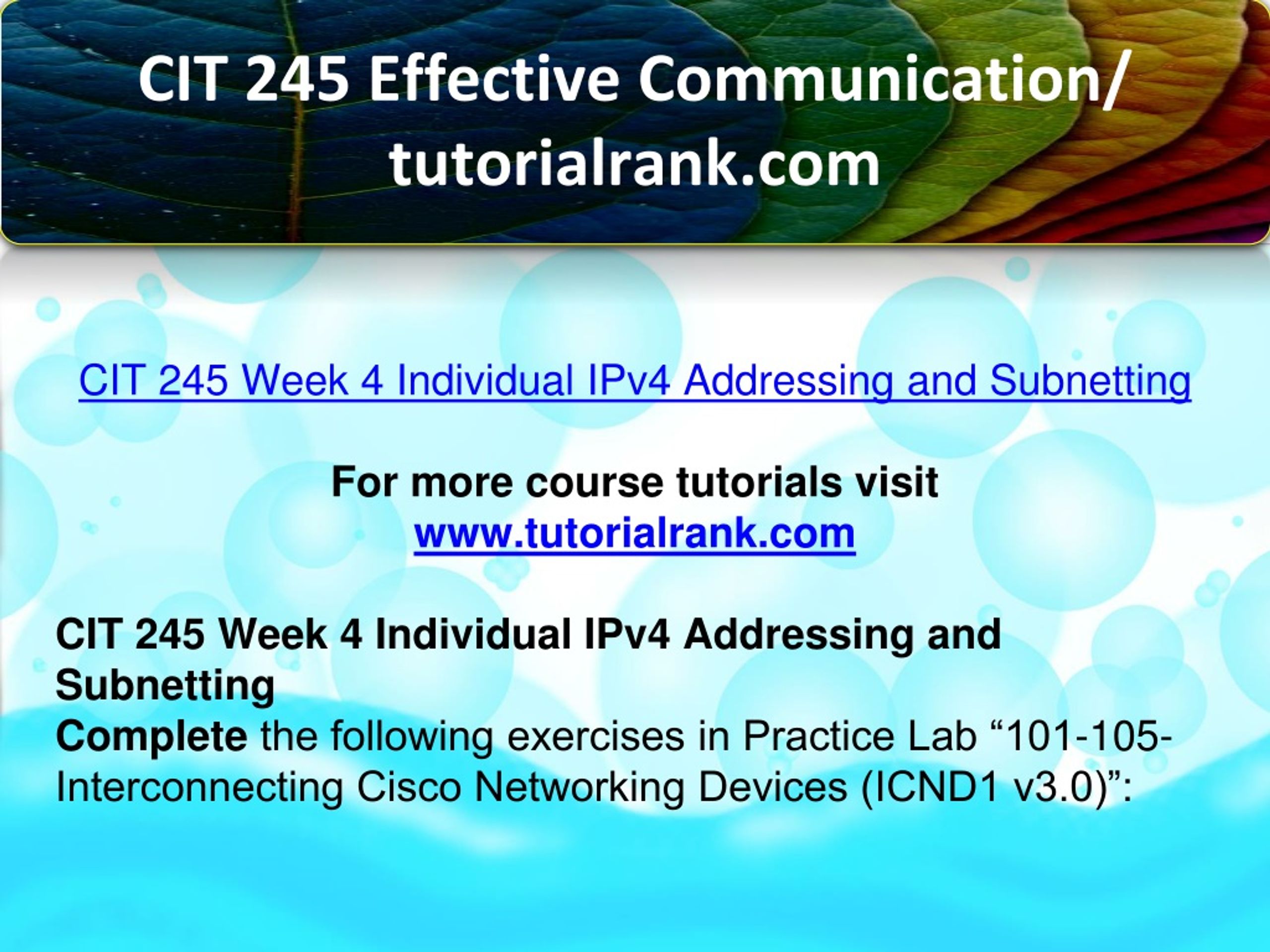 CIT 245 Effective Communication/ tutorialrank.com

CIT 245 Week 4 Individual IPv4 Addressing and Subnetting

For more course tutorials visit
www.tutorialrank.com

CIT 245 Week 4 Individual IPv4 Addressing and Subnetting
Complete the following exercises in Practice Lab “101-105-Interconnecting Cisco Networking Devices (ICND1 v3.0)”: